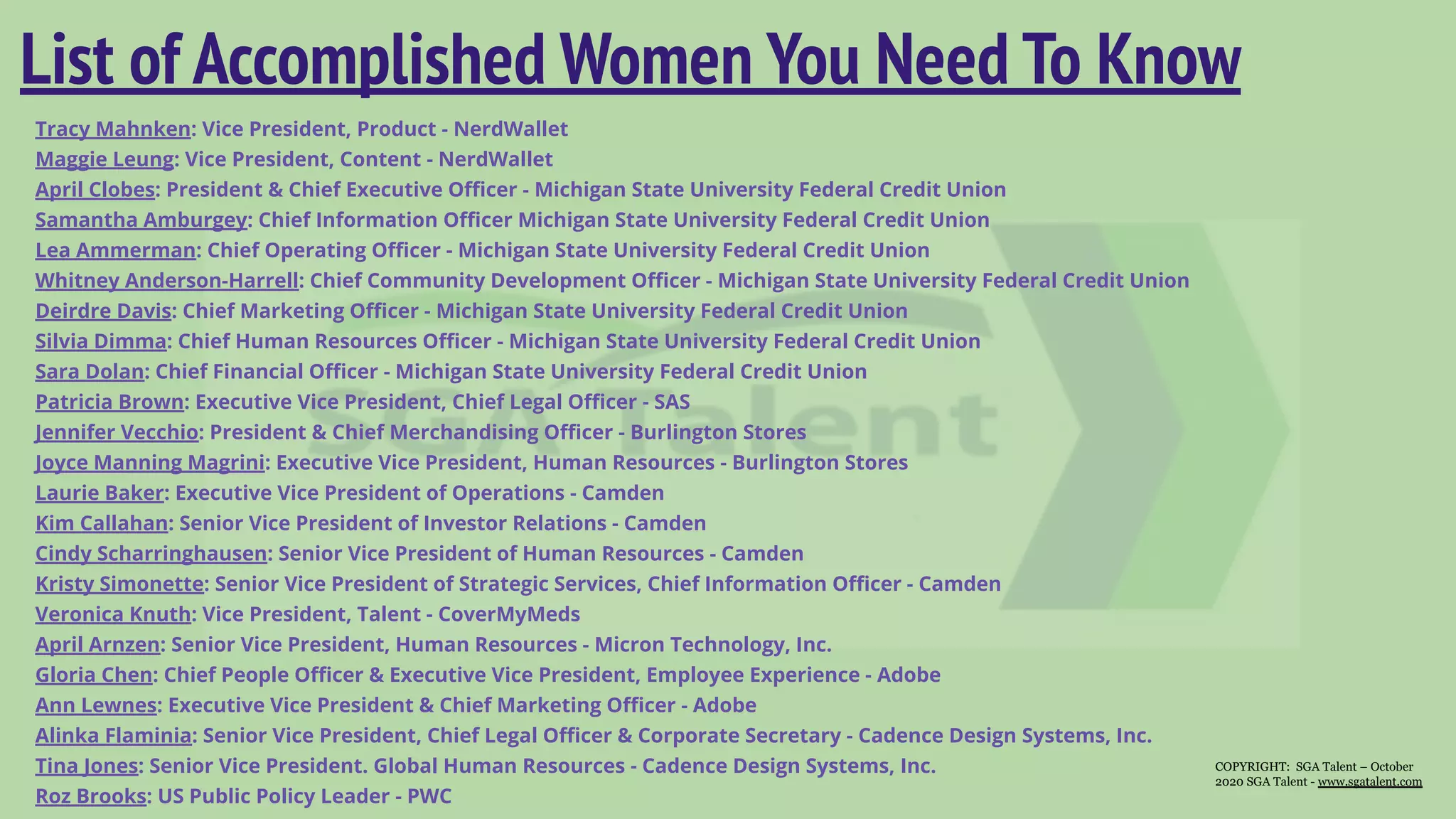 List of Accomplished Women You Need To Know

Tracy Mahnken: Vice President, Product - NerdWallet
Maggie Leung: Vice President, Content - NerdWallet
April Clobes: President & Chief Executive Officer - Michigan State University Federal Credit Union
Samantha Amburgey: Chief Information Officer Michigan State University Federal Credit Union
Lea Ammerman: Chief Operating Officer - Michigan State University Federal Credit Union
Whitney Anderson-Harrell: Chief Community Development Officer - Michigan State University Federal Credit Union
Deirdre Davis: Chief Marketing Officer - Michigan State University Federal Credit Union
Silvia Dimma: Chief Human Resources Officer - Michigan State University Federal Credit Union
Sara Dolan: Chief Financial Officer - Michigan State University Federal Credit Union
Patricia Brown: Executive Vice President, Chief Legal Officer - SAS
Jennifer Vecchio: President & Chief Merchandising Officer - Burlington Stores
Joyce Manning Magrini: Executive Vice President, Human Resources - Burlington Stores
Laurie Baker: Executive Vice President of Operations - Camden
Kim Callahan: Senior Vice President of Investor Relations - Camden
Cindy Scharringhausen: Senior Vice President of Human Resources - Camden
Kristy Simonette: Senior Vice President of Strategic Services, Chief Information Officer - Camden
Veronica Knuth: Vice President, Talent - CoverMyMeds
April Arnzen: Senior Vice President, Human Resources - Micron Technology, Inc.
Gloria Chen: Chief People Officer & Executive Vice President, Employee Experience - Adobe
Ann Lewnes: Executive Vice President & Chief Marketing Officer - Adobe
Alinka Flaminia: Senior Vice President, Chief Legal Officer & Corporate Secretary - Cadence Design Systems, Inc.
Tina Jones: Senior Vice President. Global Human Resources - Cadence Design Systems, Inc.
Roz Brooks: US Public Policy Leader - PWC

SGA Talent

COPYRIGHT: SGA Talent – October 2020 SGA Talent - www.sgatalent.com